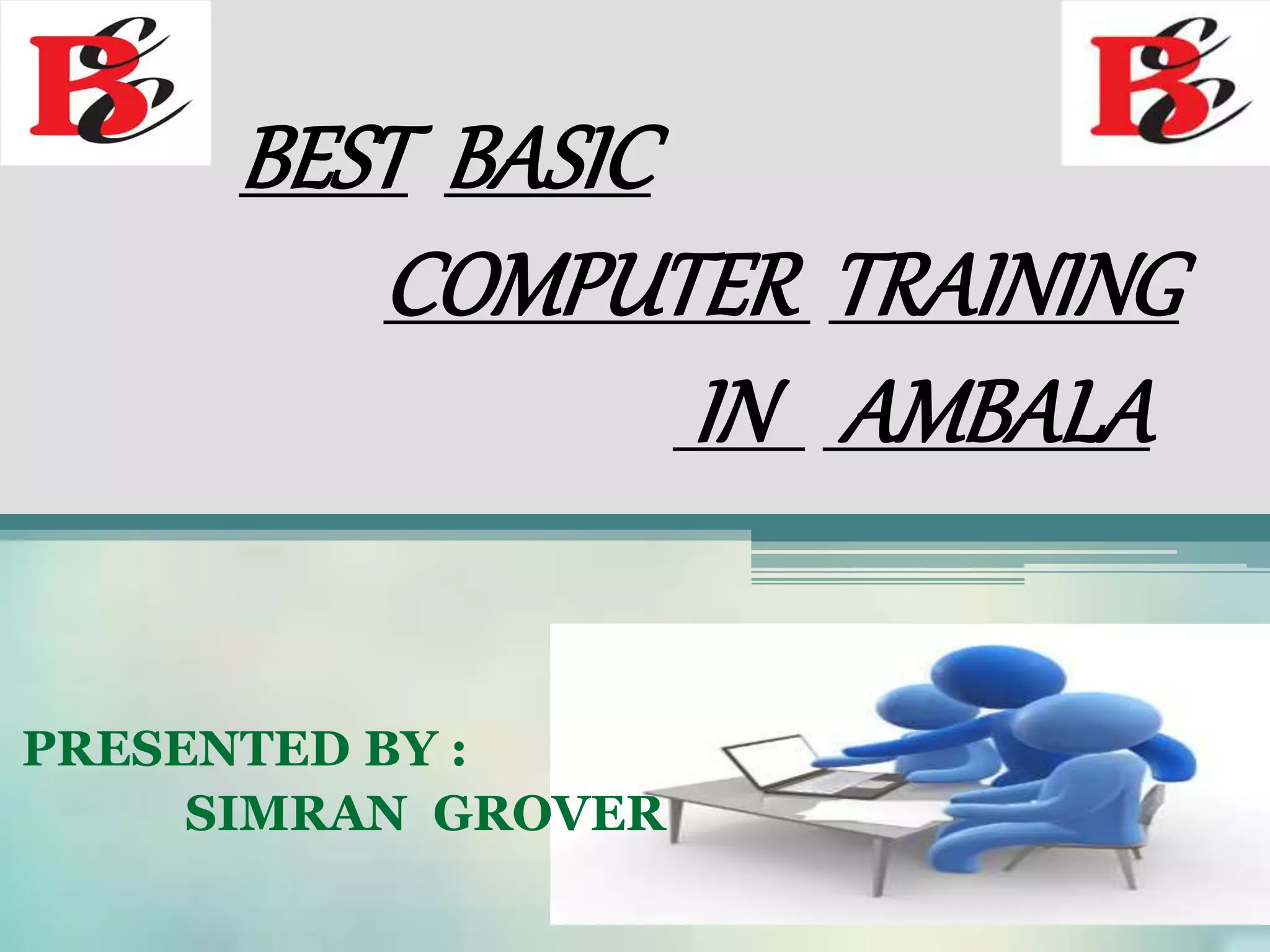 BCC

BCC

BEST BASIC COMPUTER TRAINING IN AMBALA

PRESENTED BY :
SIMRAN GROVER